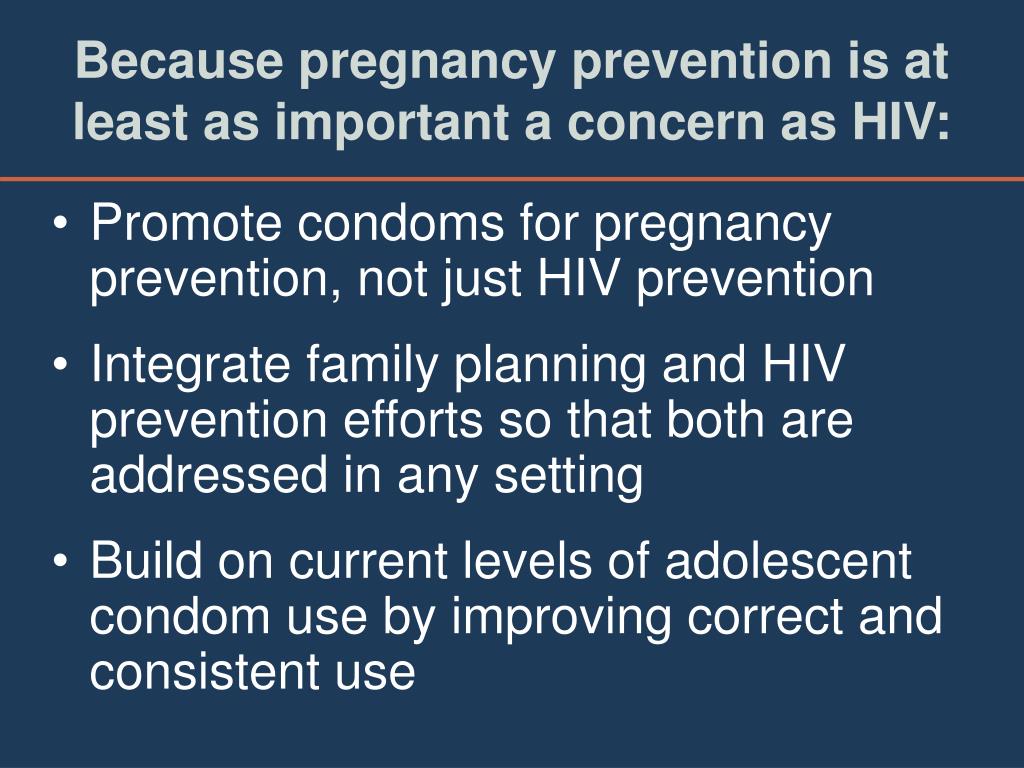 Because pregnancy prevention is at least as important a concern as HIV:

• Promote condoms for pregnancy prevention, not just HIV prevention

• Integrate family planning and HIV prevention efforts so that both are addressed in any setting

• Build on current levels of adolescent condom use by improving correct and consistent use